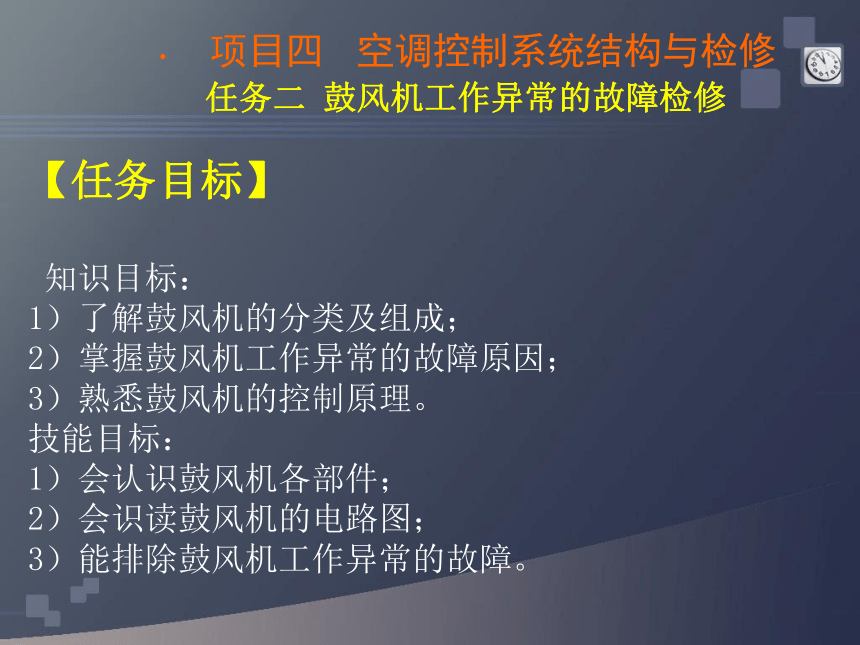 · 项目四 空调控制系统结构与检修
任务二 鼓风机工作异常的故障检修

【任务目标】

知识目标：
1）了解鼓风机的分类及组成；
2）掌握鼓风机工作异常的故障原因；
3）熟悉鼓风机的控制原理。
技能目标：
1）会认识鼓风机各部件；
2）会识读鼓风机的电路图；
3）能排除鼓风机工作异常的故障。